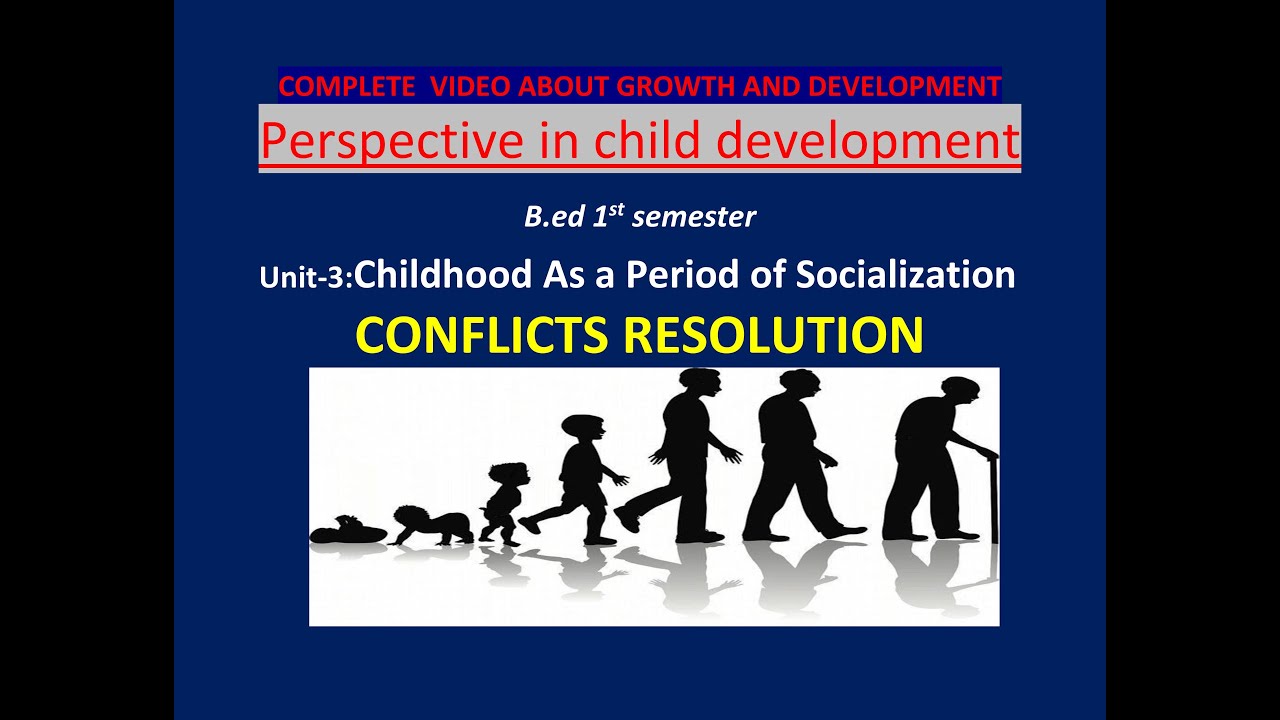 COMPLETE VIDEO ABOUT GROWTH AND DEVELOPMENT

Perspective in child development

B.ed 1$^{st}$ semester

Unit-3:Childhood As a Period of Socialization

CONFLICTS RESOLUTION